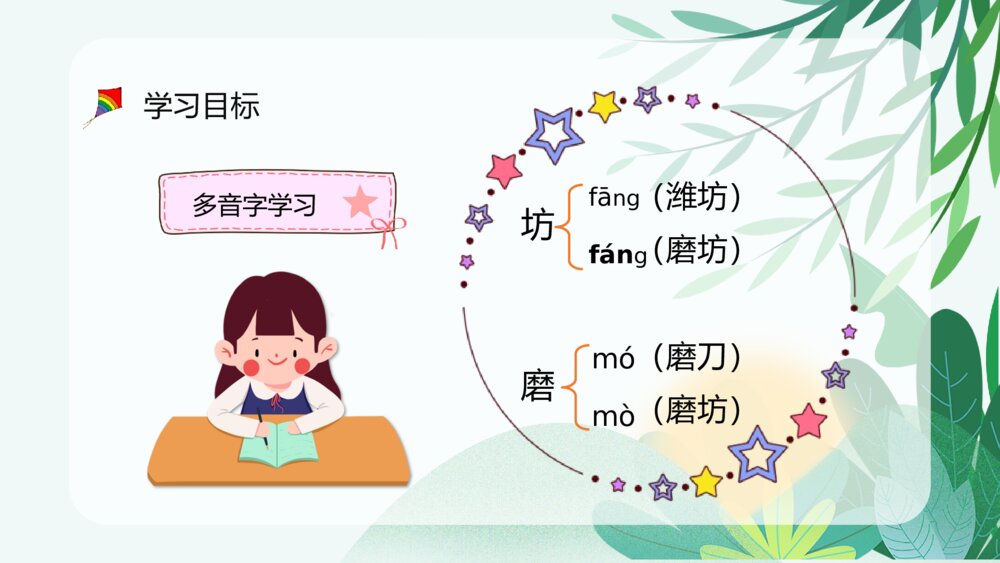 学习目标

多音字学习

坊 fāng（潍坊）
fáng（磨坊）

磨 mó（磨刀）
mò（磨坊）